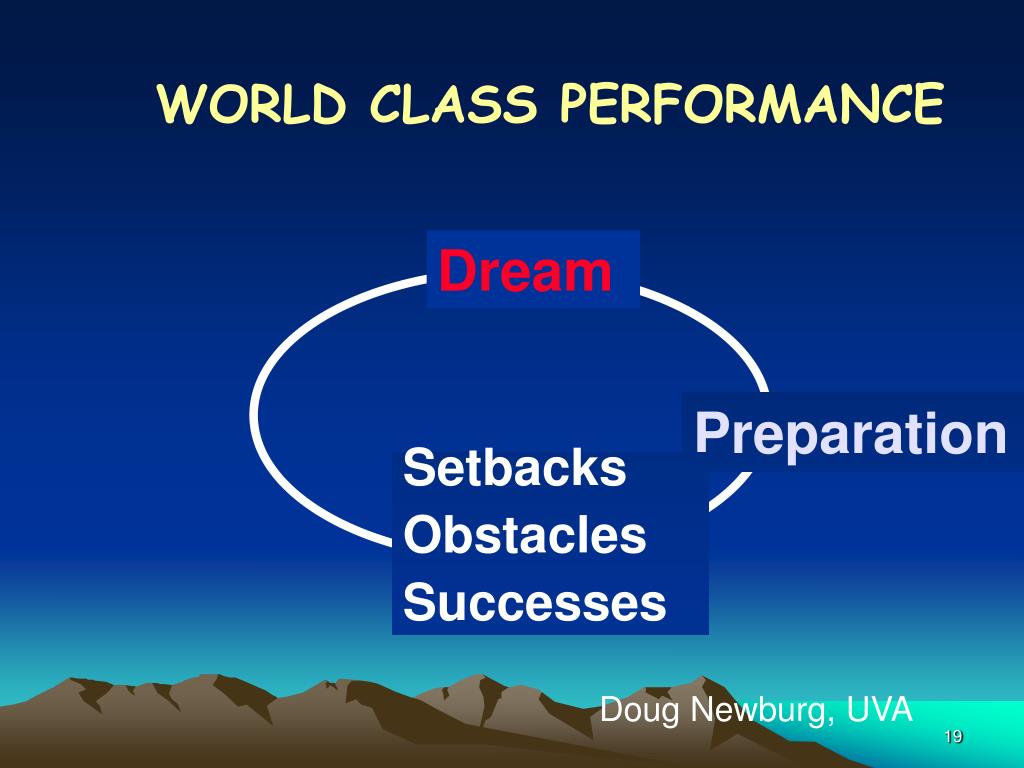 WORLD CLASS PERFORMANCE

Dream

Preparation

Setbacks
Obstacles
Successes

Doug Newburg, UVA

19